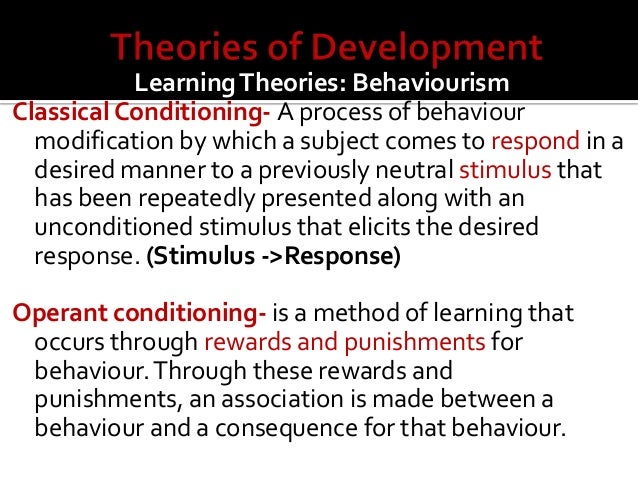 Theories of Development
Learning Theories: Behaviourism

Classical Conditioning- A process of behaviour modification by which a subject comes to respond in a desired manner to a previously neutral stimulus that has been repeatedly presented along with an unconditioned stimulus that elicits the desired response. (Stimulus ->Response)

Operant conditioning- is a method of learning that occurs through rewards and punishments for behaviour. Through these rewards and punishments, an association is made between a behaviour and a consequence for that behaviour.